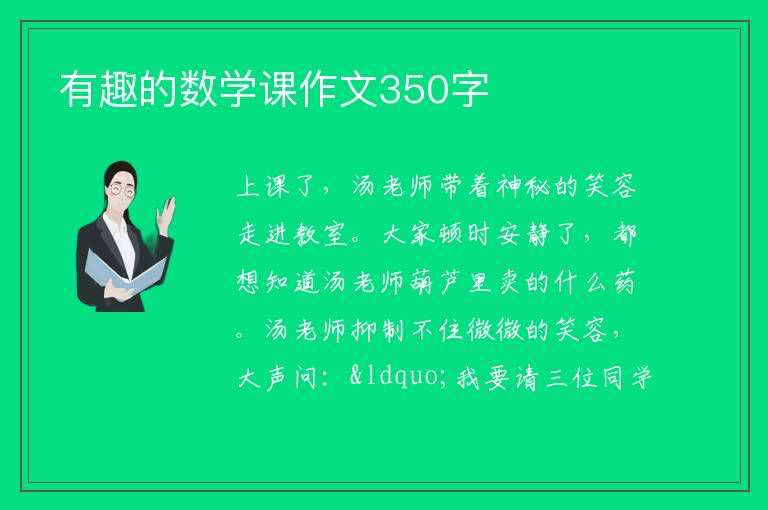 有趣的数学课作文350字

上课了，汤老师带着神秘的笑容走进教室。大家顿时安静了，都想知道汤老师葫芦里卖的什么药。汤老师抑制不住微微的笑容，大声问：&ldquo;我要请三位同学